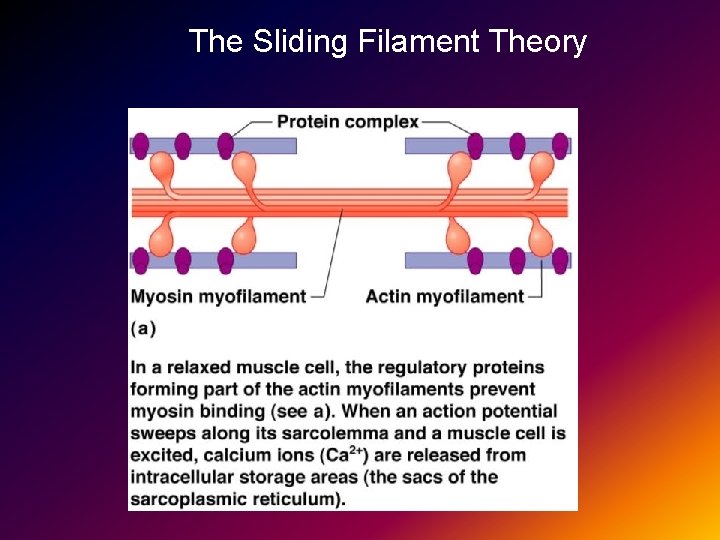 The Sliding Filament Theory

Protein complex

Myosin myofilament

Actin myofilament

(a)

In a relaxed muscle cell, the regulatory proteins forming part of the actin myofilaments prevent myosin binding (see a). When an action potential sweeps along its sarcolemma and a muscle cell is excited, calcium ions ($Ca^{2+}$) are released from intracellular storage areas (the sacs of the sarcoplasmic reticulum).